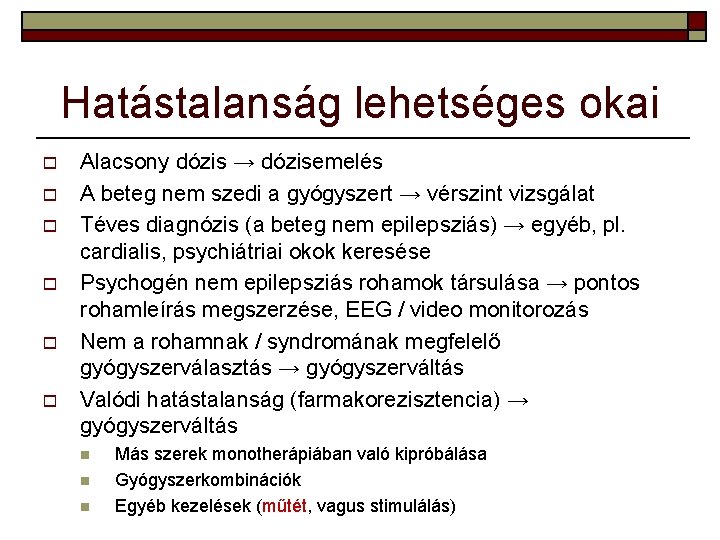 Hatástalanság lehetséges okai

Alacsony dózis → dózisemelés

A beteg nem szedi a gyógyszert → vérszint vizsgálat

Téves diagnózis (a beteg nem epilepsziás) → egyéb, pl. cardialis, psychiátriai okok keresése

Psychogén nem epilepsziás rohamok társulása → pontos rohamleírás megszerzése, EEG / video monitorozás

Nem a rohamnak / syndromának megfelelő gyógyszerválasztás → gyógyszerváltás

Valódi hatástalanság (farmakorezisztencia) → gyógyszerváltás

Más szerek monotherápiában való kipróbálása

Gyógyszerkombinációk

Egyéb kezelések (műtét, vagus stimulálás)